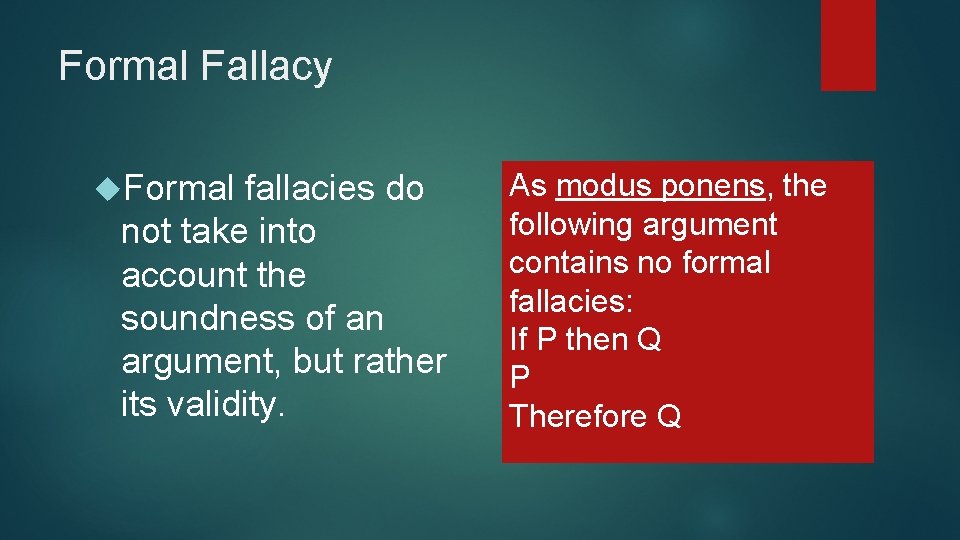 Formal Fallacy

Formal fallacies do not take into account the soundness of an argument, but rather its validity.

As modus ponens, the following argument contains no formal fallacies:
If P then Q
P
Therefore Q